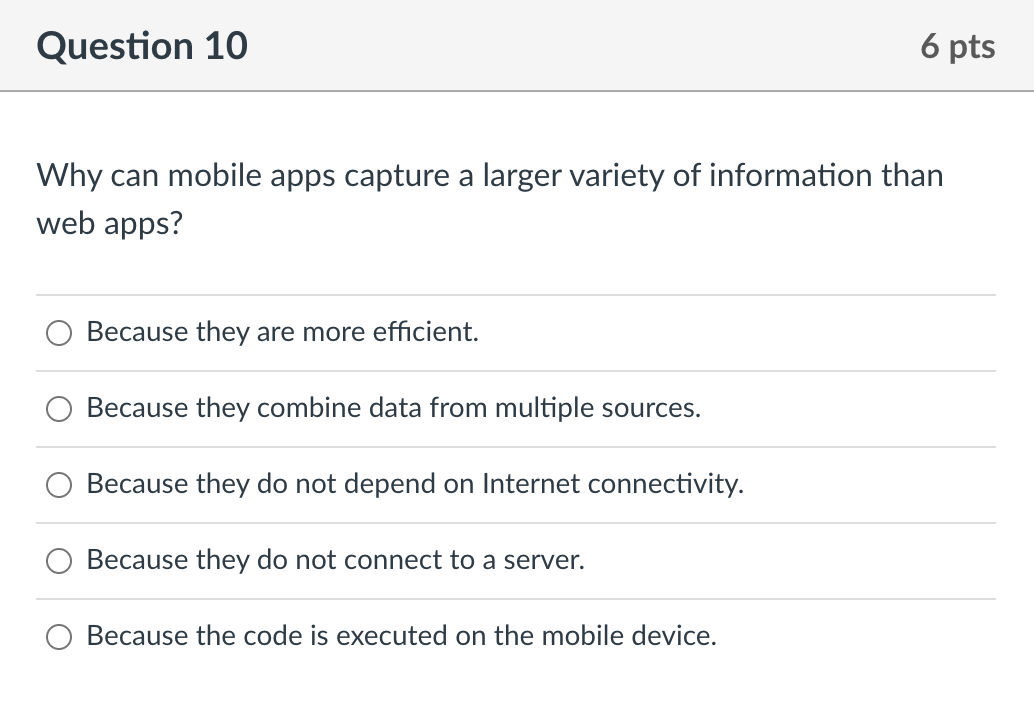 Question 10

6 pts

Why can mobile apps capture a larger variety of information than web apps?

Because they are more efficient.

Because they combine data from multiple sources.

Because they do not depend on Internet connectivity.

Because they do not connect to a server.

Because the code is executed on the mobile device.